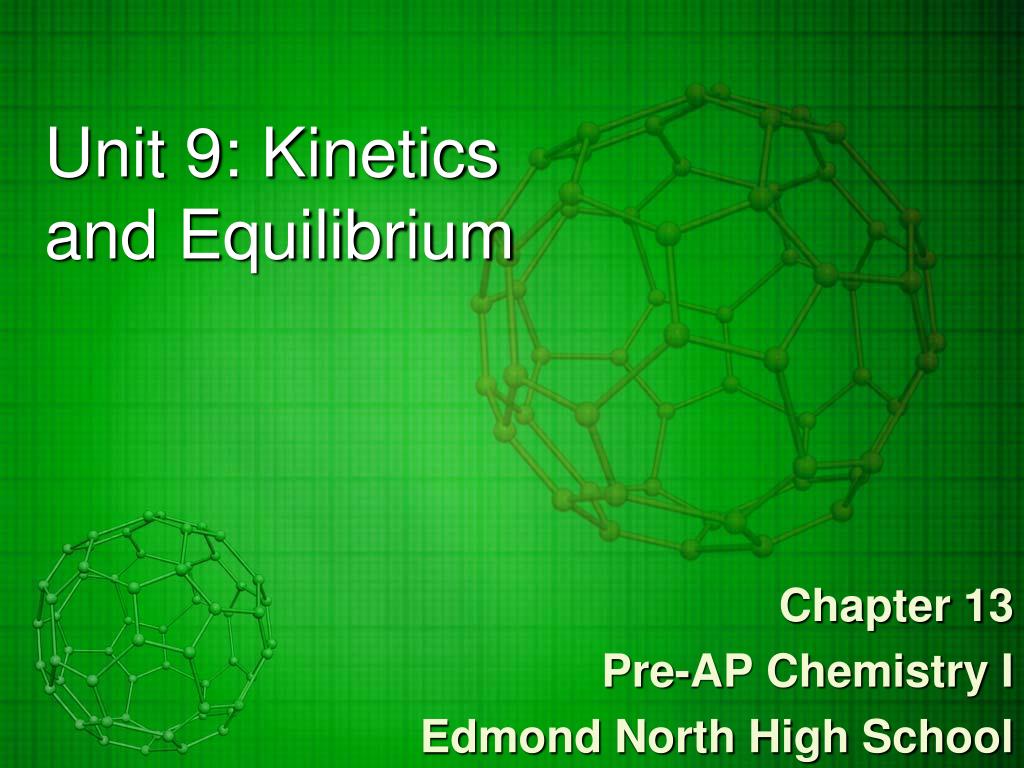 Unit 9: Kinetics and Equilibrium

Chapter 13
Pre-AP Chemistry I
Edmond North High School